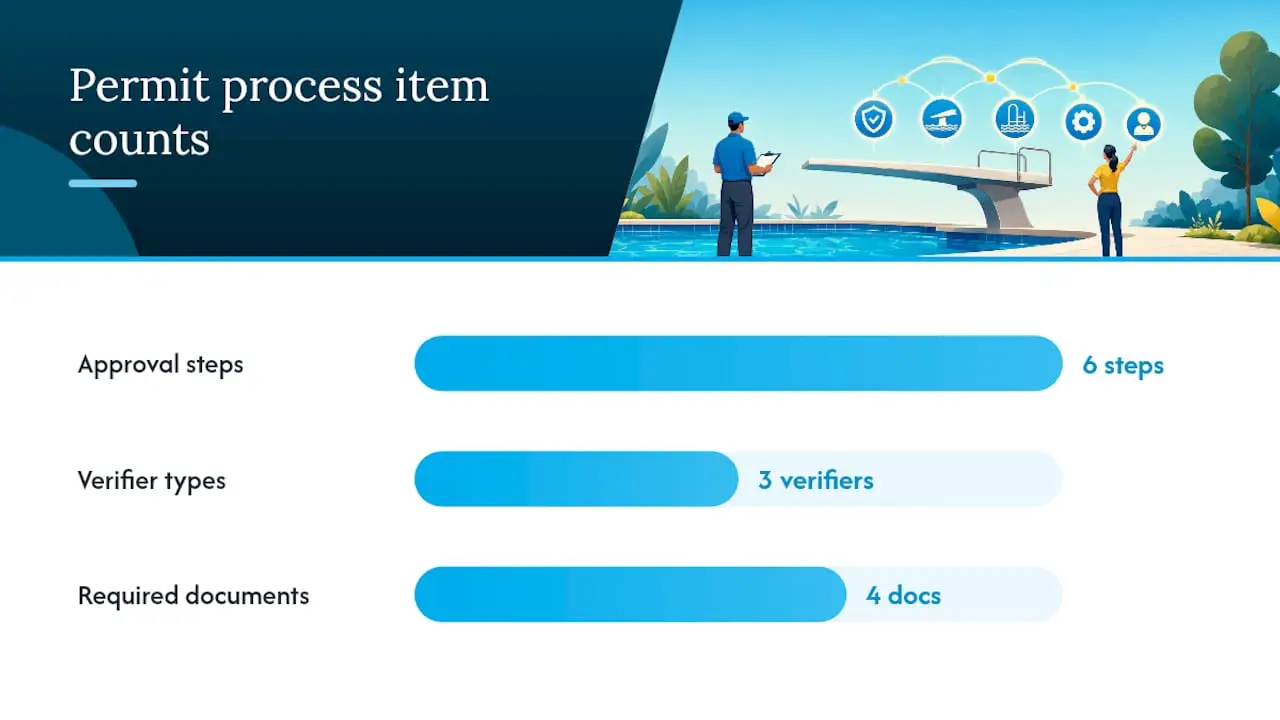 Permit process item counts

Approval steps

6 steps

Verifier types

3 verifiers

Required documents

4 docs